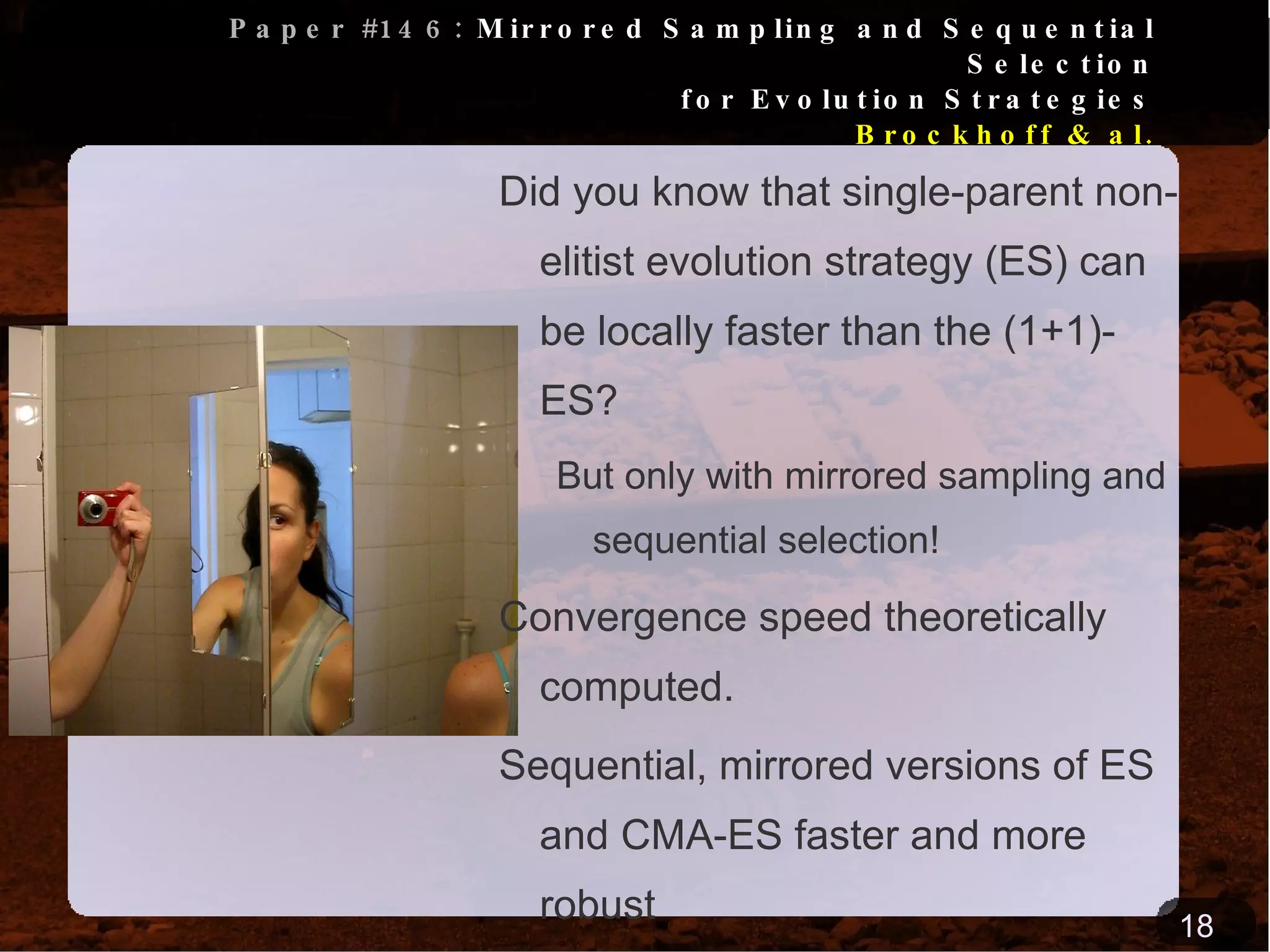 Paper #146: Mirrored Sampling and Sequential Selection for Evolution Strategies
Brockhoff & al.

Did you know that single-parent non-elitist evolution strategy (ES) can be locally faster than the (1+1)-ES?

But only with mirrored sampling and sequential selection!

Convergence speed theoretically computed.

Sequential, mirrored versions of ES and CMA-ES faster and more robust

18